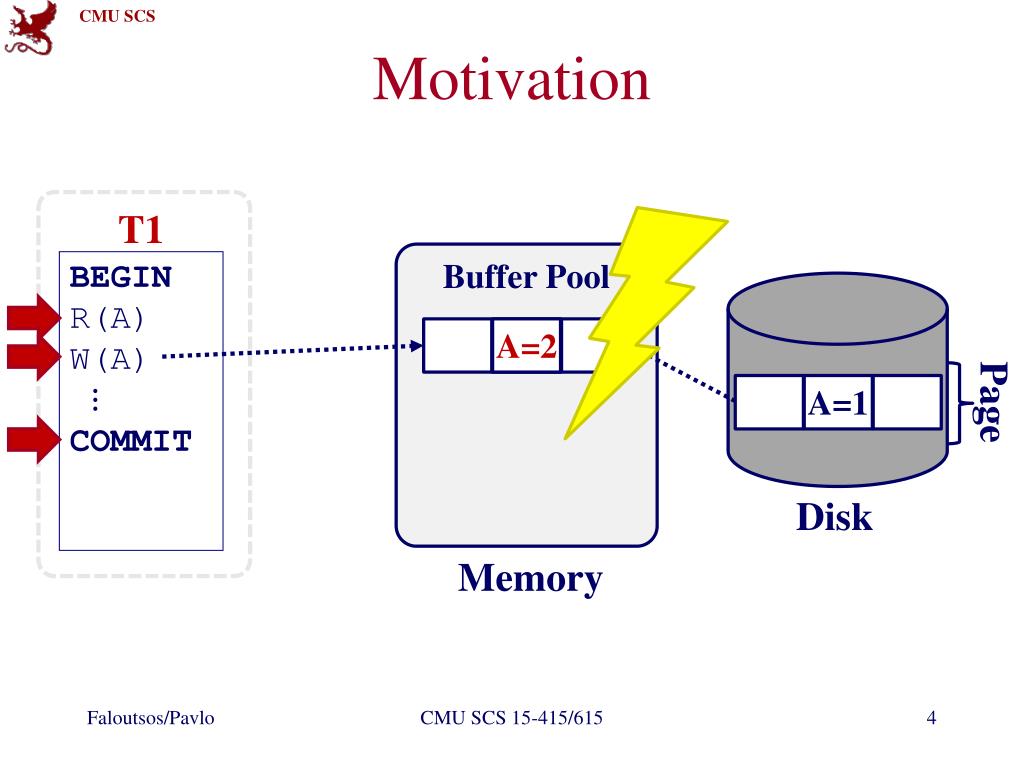 CMU SCS

Motivation

T1

BEGIN
R(A)
W(A)
⋮
COMMIT

Buffer Pool

A=2

Memory

A=1

Page

Disk

Faloutsos/Pavlo

CMU SCS 15-415/615

4